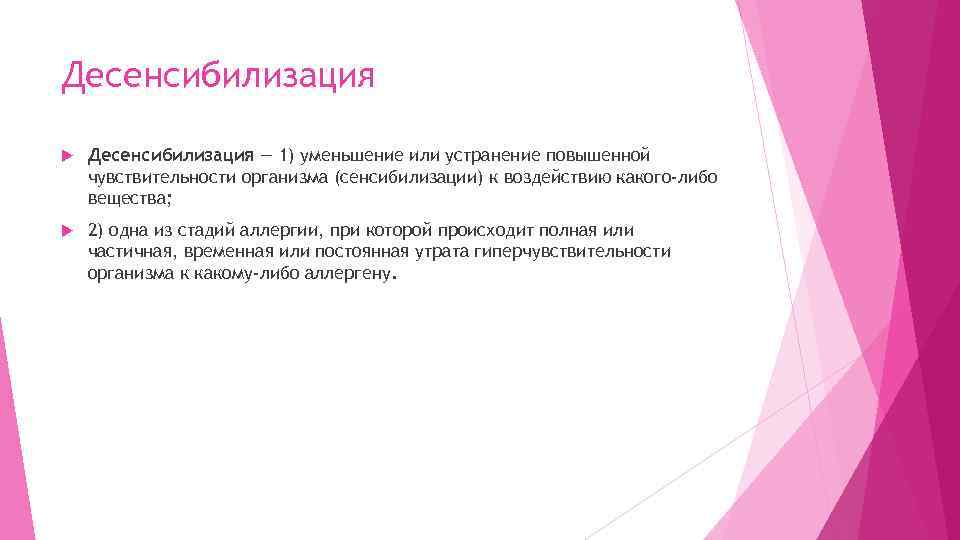 Десенсибилизация

Десенсибилизация — 1) уменьшение или устранение повышенной чувствительности организма (сенсибилизации) к воздействию какого-либо вещества;

2) одна из стадий аллергии, при которой происходит полная или частичная, временная или постоянная утрата гиперчувствительности организма к какому-либо аллергену.